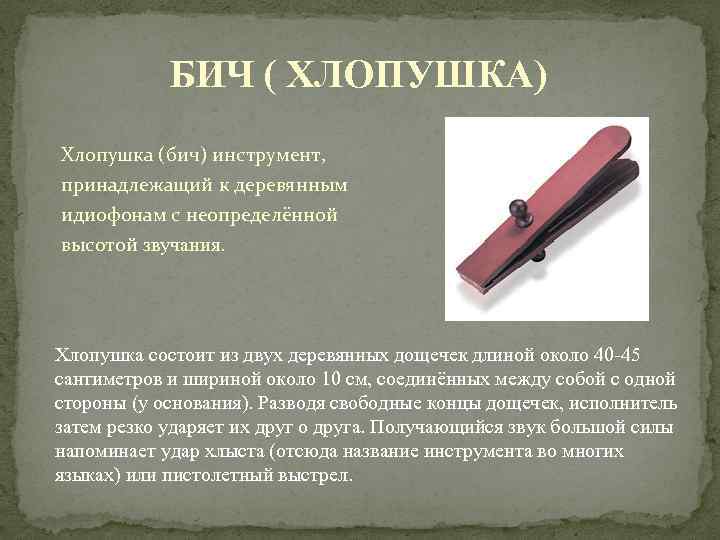 БИЧ ( ХЛОПУШКА)

Хлопушка (бич) инструмент, принадлежащий к деревянным идиофонам с неопределённой высотой звучания.

Хлопушка состоит из двух деревянных дощечек длиной около 40-45 сантиметров и шириной около 10 см, соединённых между собой с одной стороны (у основания). Разводя свободные концы дощечек, исполнитель затем резко ударяет их друг о друга. Получающийся звук большой силы напоминает удар хлыста (отсюда название инструмента во многих языках) или пистолетный выстрел.